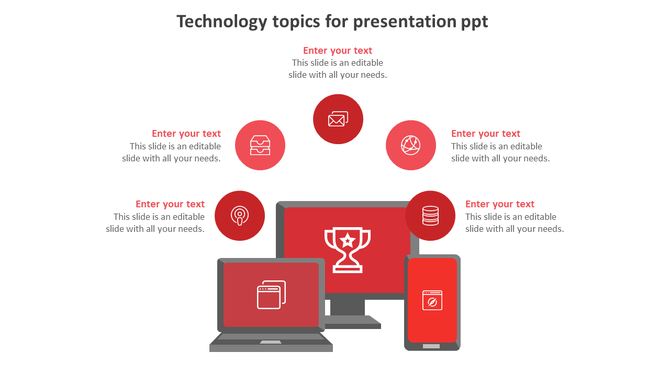 Technology topics for presentation ppt

Enter your text
This slide is an editable slide with all your needs.

Enter your text
This slide is an editable slide with all your needs.

Enter your text
This slide is an editable slide with all your needs.

Enter your text
This slide is an editable slide with all your needs.

Enter your text
This slide is an editable slide with all your needs.